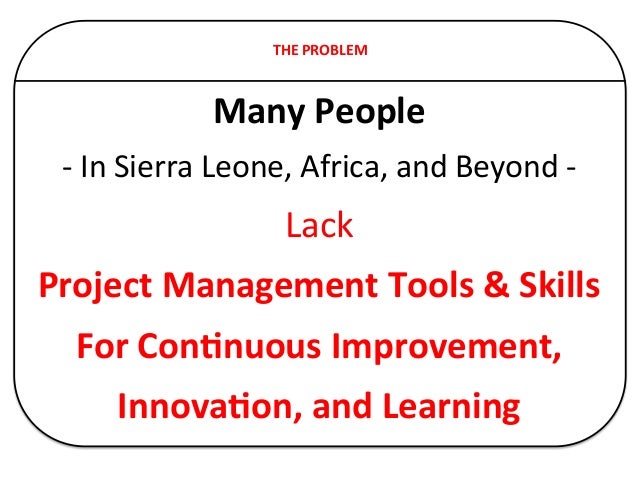 THE PROBLEM

Many People

- In Sierra Leone, Africa, and Beyond -

Lack

Project Management Tools & Skills

For Continuous Improvement,

Innovation, and Learning